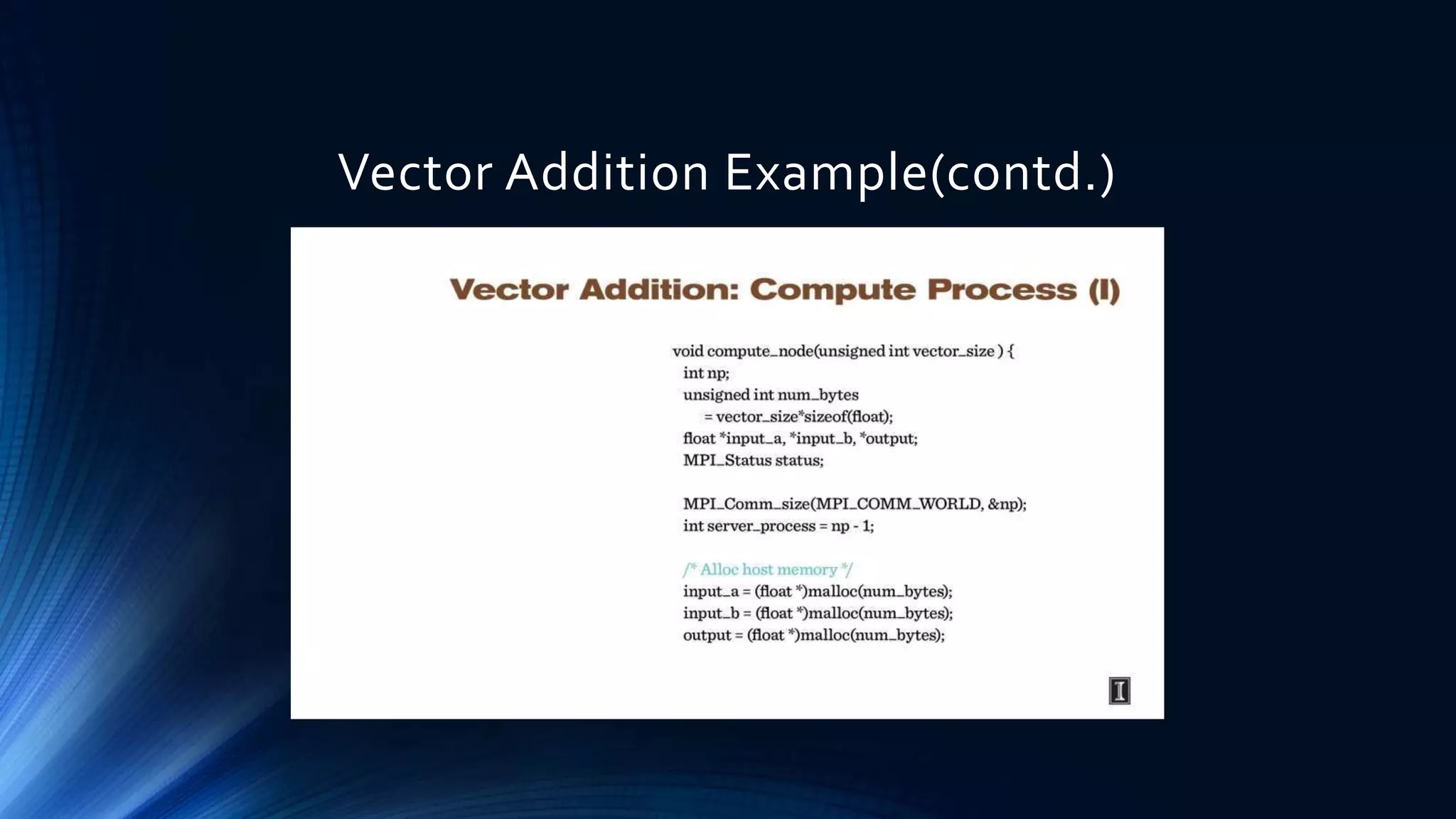 Vector Addition Example(contd.)

Vector Addition: Compute Process (I)

void compute_node(unsigned int vector_size ) {
int np;
unsigned int num_bytes
= vector_size*sizeof(float);
float *input_a, *input_b, *output;
MPI_Status status;

MPI_Comm_size(MPI_COMM_WORLD, &np);
int server_process = np - 1;

/* Alloc host memory */
input_a = (float *)malloc(num_bytes);
input_b = (float *)malloc(num_bytes);
output = (float *)malloc(num_bytes);

I